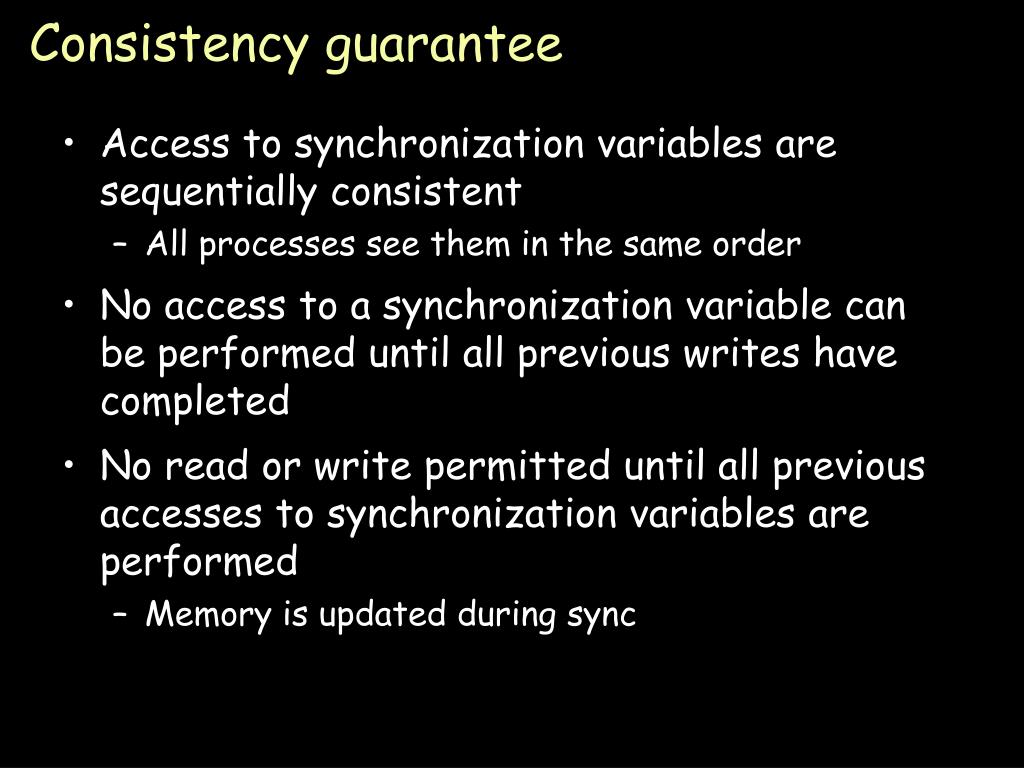 Consistency guarantee

• Access to synchronization variables are sequentially consistent
– All processes see them in the same order

• No access to a synchronization variable can be performed until all previous writes have completed

• No read or write permitted until all previous accesses to synchronization variables are performed
– Memory is updated during sync